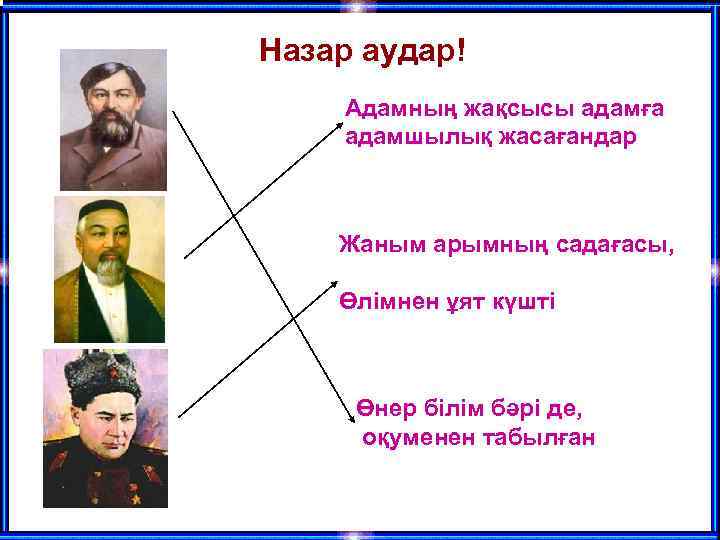 Назар аудар!

Адамның жақсысы адамға адамшылық жасағандар

Жаным арымның садағасы,

Өлімнен ұят күшті

Өнер білім бәрі де, оқуменен табылған